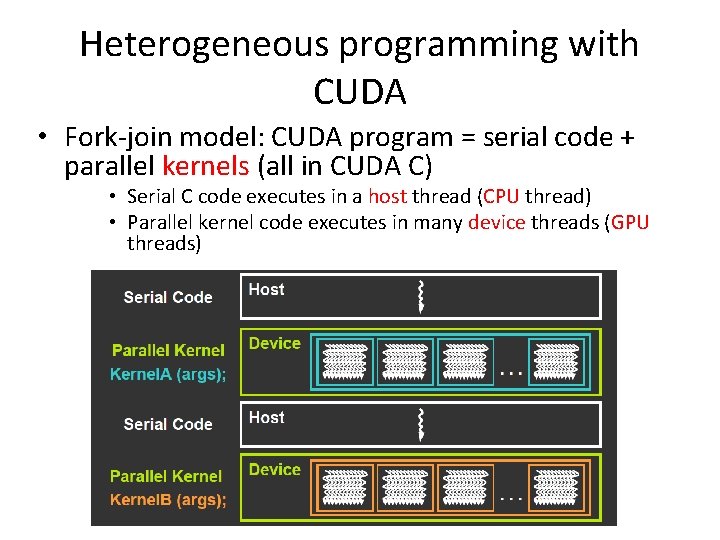 Heterogeneous programming with CUDA

• Fork-join model: CUDA program = serial code + parallel kernels (all in CUDA C)
  • Serial C code executes in a host thread (CPU thread)
  • Parallel kernel code executes in many device threads (GPU threads)

Serial Code
Host

Parallel Kernel
KernelA (args);
Device
...

Serial Code
Host

Parallel Kernel
KernelB (args);
Device
...